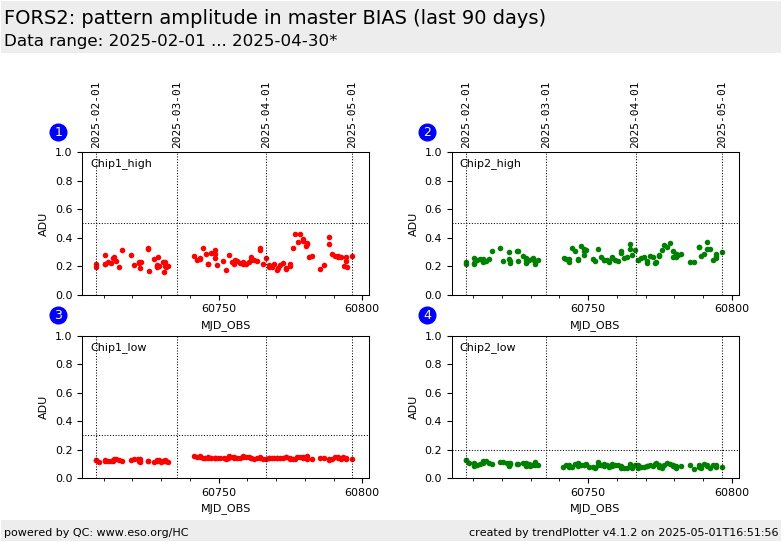 FORS2: pattern amplitude in master BIAS (last 90 days)
Data range: 2025-02-01 ... 2025-04-30*

1
2025-02-01
2025-03-01
2025-04-01
2025-05-01
Chip1_high
ADU
1.0
0.8
0.6
0.4
0.2
0.0
60750
60800
MJD_OBS

2
2025-02-01
2025-03-01
2025-04-01
2025-05-01
Chip2_high
ADU
1.0
0.8
0.6
0.4
0.2
0.0
60750
60800
MJD_OBS

3
Chip1_low
ADU
1.0
0.8
0.6
0.4
0.2
0.0
60750
60800
MJD_OBS

4
Chip2_low
ADU
1.0
0.8
0.6
0.4
0.2
0.0
60750
60800
MJD_OBS

powered by QC: www.eso.org/HC
created by trendPlotter v4.1.2 on 2025-05-01T16:51:56